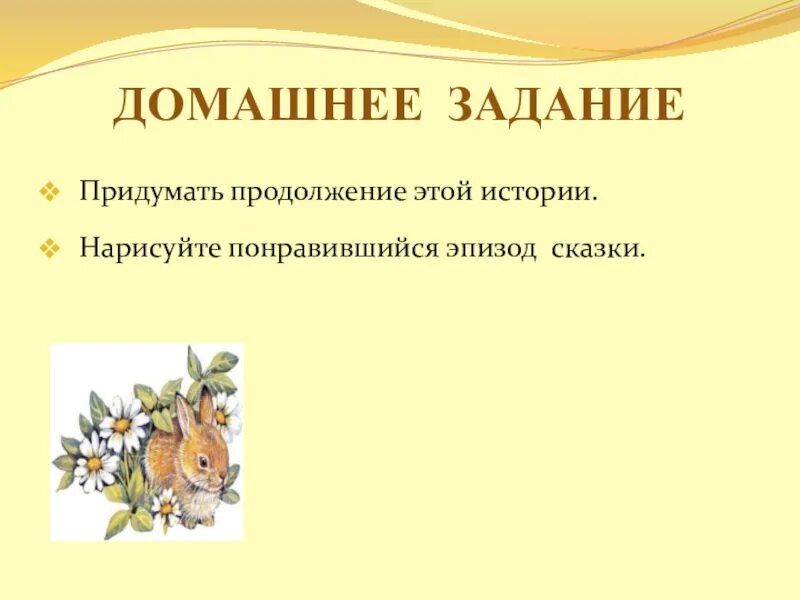 ДОМАШНЕЕ ЗАДАНИЕ

❖ Придумать продолжение этой истории.

❖ Нарисуйте понравившийся эпизод сказки.